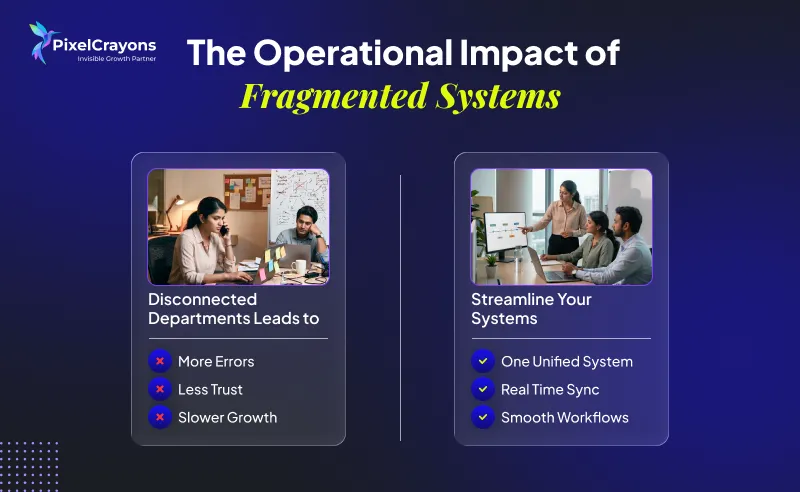 PixelCrayons
Invisible Growth Partner

The Operational Impact of
Fragmented Systems

Disconnected Departments Leads to

More Errors
Less Trust
Slower Growth

Streamline Your Systems

One Unified System
Real Time Sync
Smooth Workflows